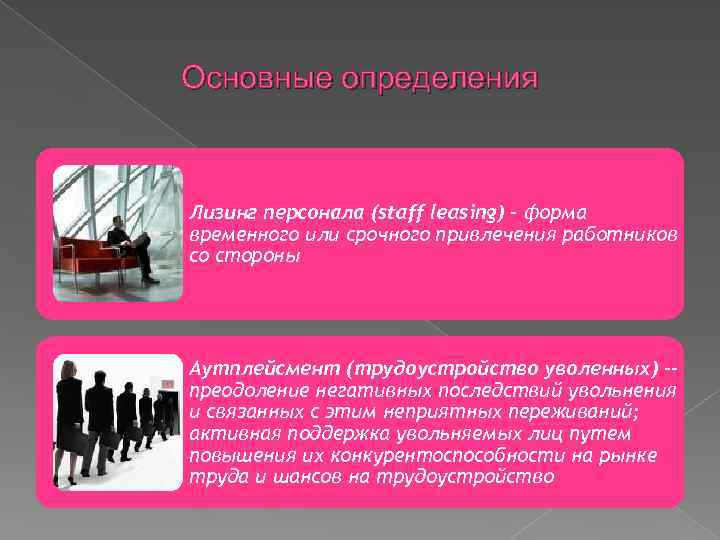 Основные определения

Лизинг персонала (staff leasing) - форма временного или срочного привлечения работников со стороны

Аутплейсмент (трудоустройство уволенных) -- преодоление негативных последствий увольнения и связанных с этим неприятных переживаний; активная поддержка увольняемых лиц путем повышения их конкурентоспособности на рынке труда и шансов на трудоустройство